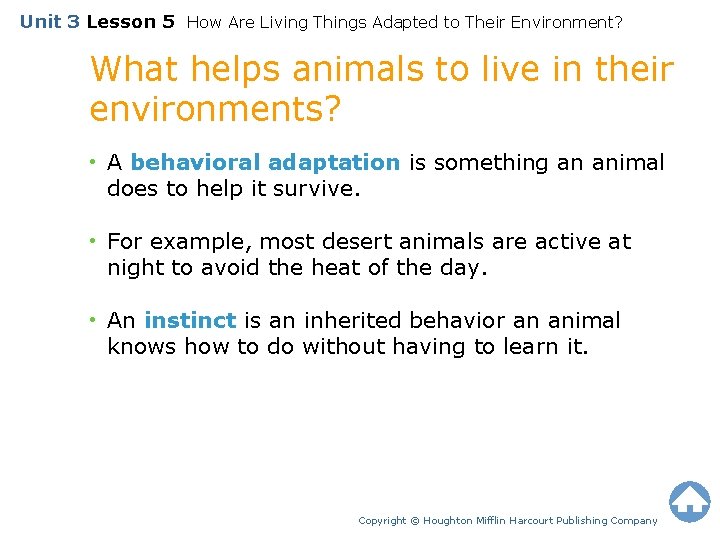 Unit 3 Lesson 5 How Are Living Things Adapted to Their Environment?

What helps animals to live in their environments?

• A behavioral adaptation is something an animal does to help it survive.

• For example, most desert animals are active at night to avoid the heat of the day.

• An instinct is an inherited behavior an animal knows how to do without having to learn it.

Copyright © Houghton Mifflin Harcourt Publishing Company